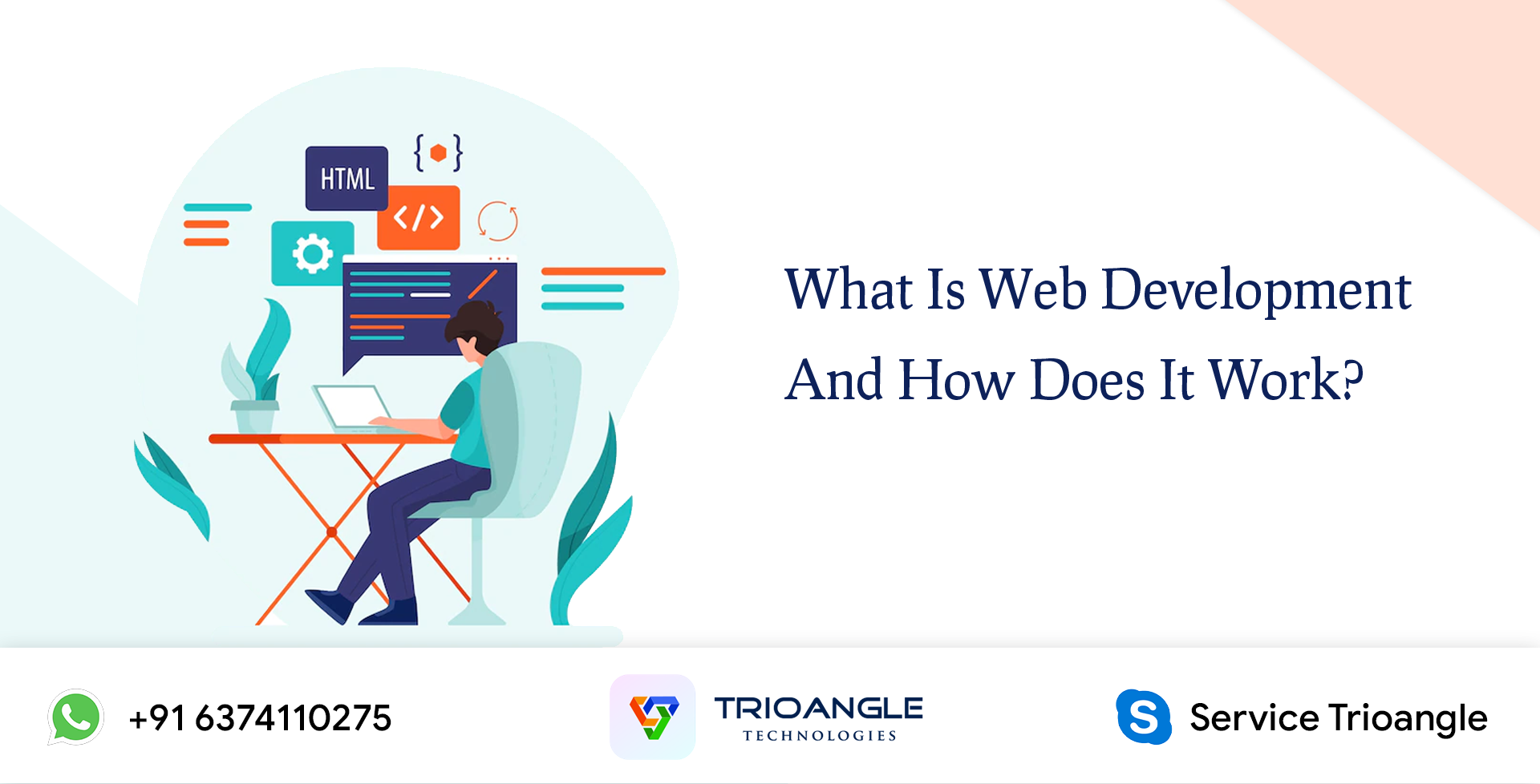 HTML

</>

What Is Web Development And How Does It Work?

+91 6374110275

TRIOANGLE
TECHNOLOGIES

Service Trioangle